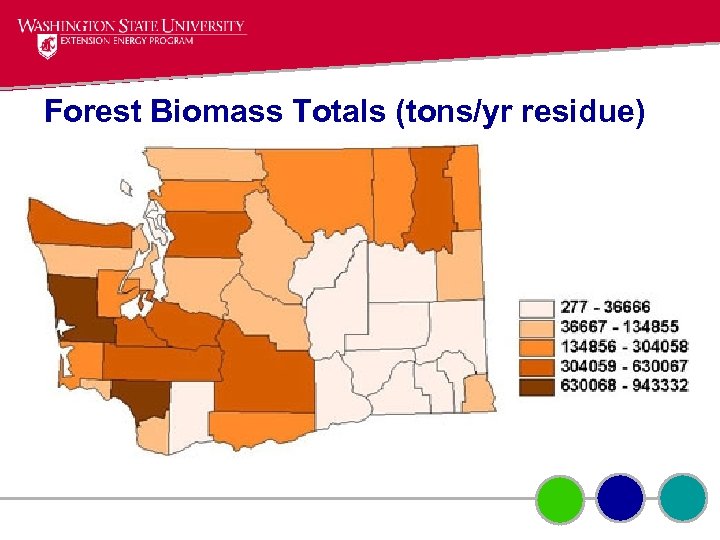 WASHINGTON STATE UNIVERSITY
EXTENSION ENERGY PROGRAM

Forest Biomass Totals (tons/yr residue)

277 - 36666
36667 - 134855
134856 - 304058
304059 - 630067
630068 - 943332